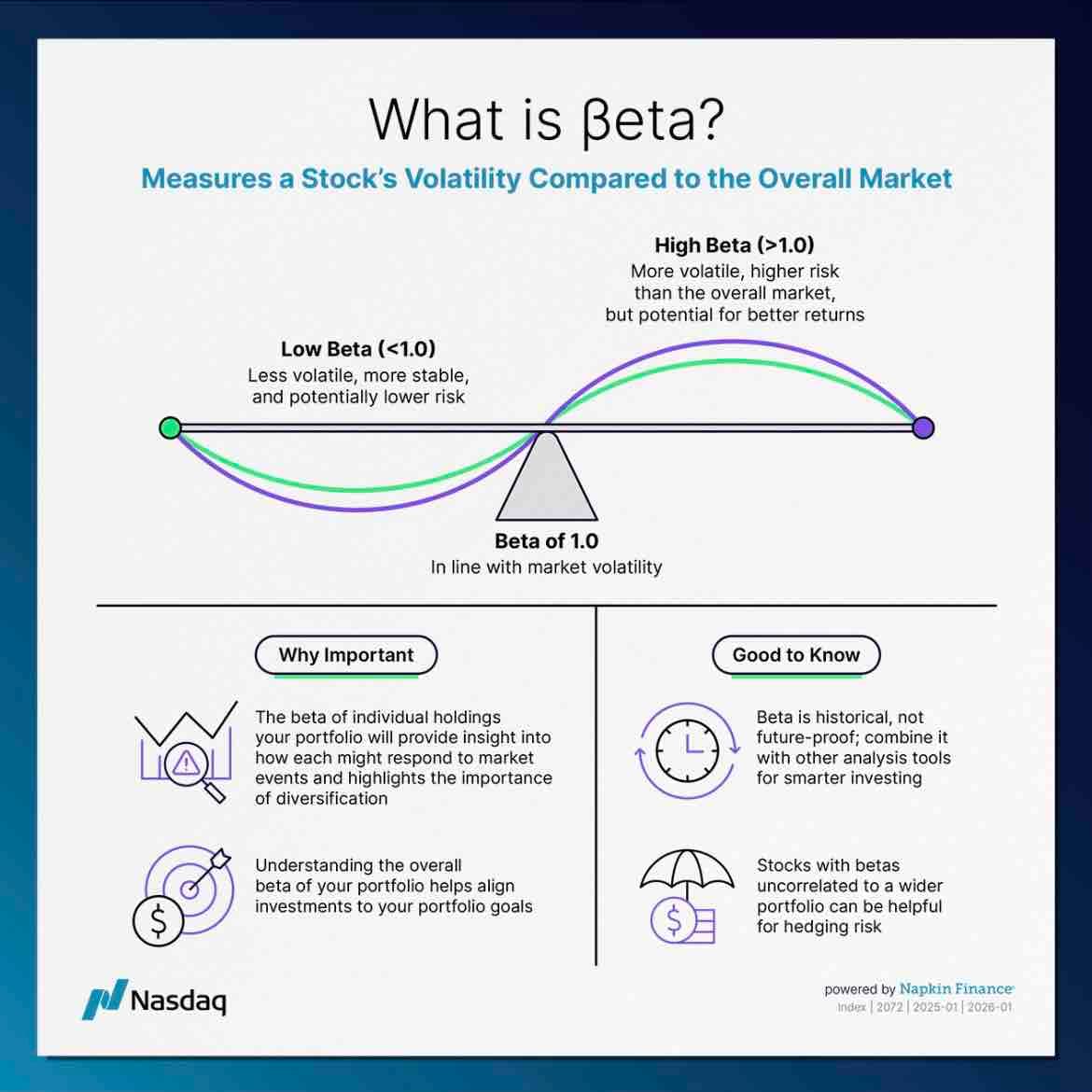 What is βeta?

Measures a Stock's Volatility Compared to the Overall Market

High Beta (>1.0)
More volatile, higher risk than the overall market, but potential for better returns

Low Beta (<1.0)
Less volatile, more stable, and potentially lower risk

Beta of 1.0
In line with market volatility

Why Important

The beta of individual holdings your portfolio will provide insight into how each might respond to market events and highlights the importance of diversification

Understanding the overall beta of your portfolio helps align investments to your portfolio goals

Good to Know

Beta is historical, not future-proof; combine it with other analysis tools for smarter investing

Stocks with betas uncorrelated to a wider portfolio can be helpful for hedging risk

Nasdaq

powered by Napkin Finance
Index | 2072 | 2025-01 | 2026-01